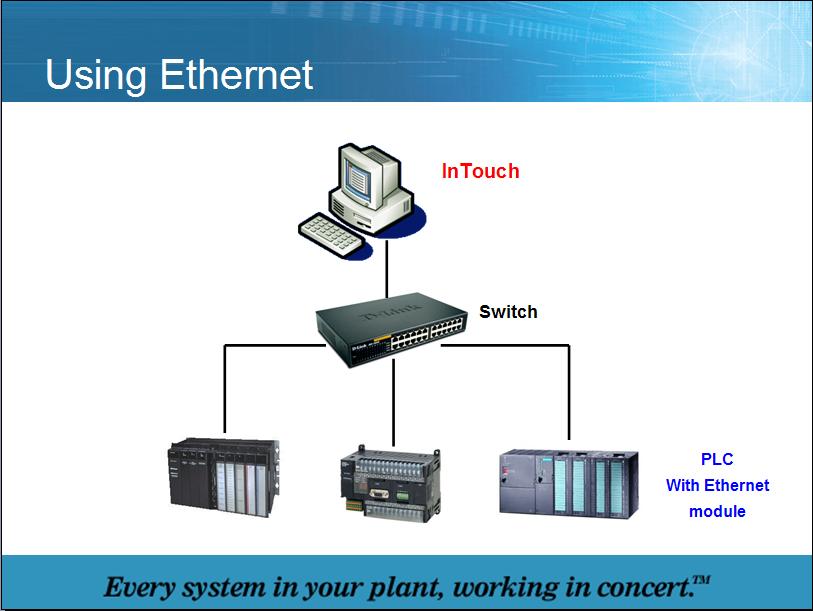 Using Ethernet

InTouch

D-Link

Switch

PLC
With Ethernet
module

Every system in your plant, working in concert.™